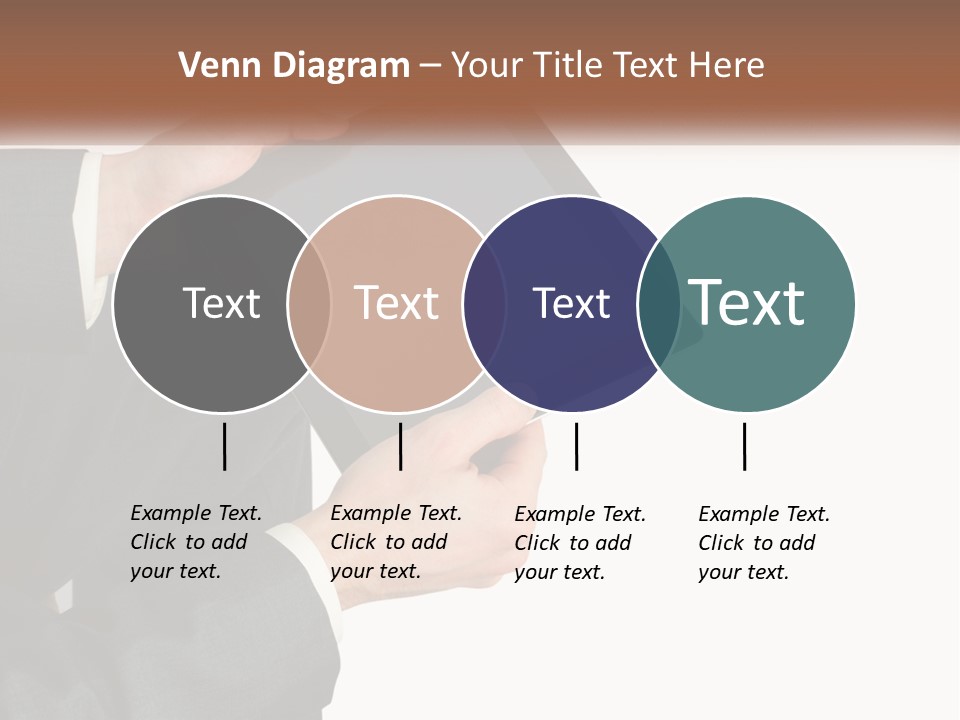 Venn Diagram – Your Title Text Here

Text

Text

Text

Text

Example Text. Click to add your text.

Example Text. Click to add your text.

Example Text. Click to add your text.

Example Text. Click to add your text.